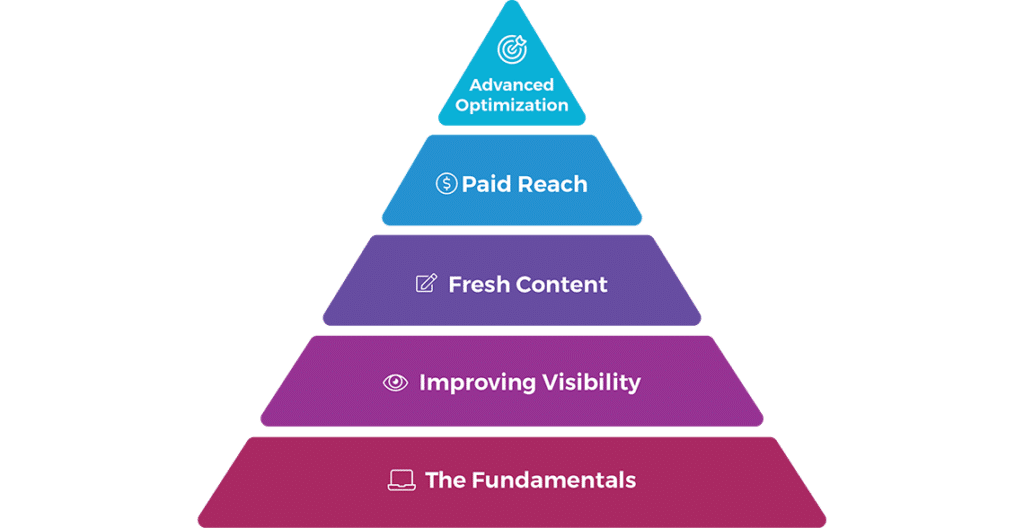 Advanced Optimization

Paid Reach

Fresh Content

Improving Visibility

The Fundamentals